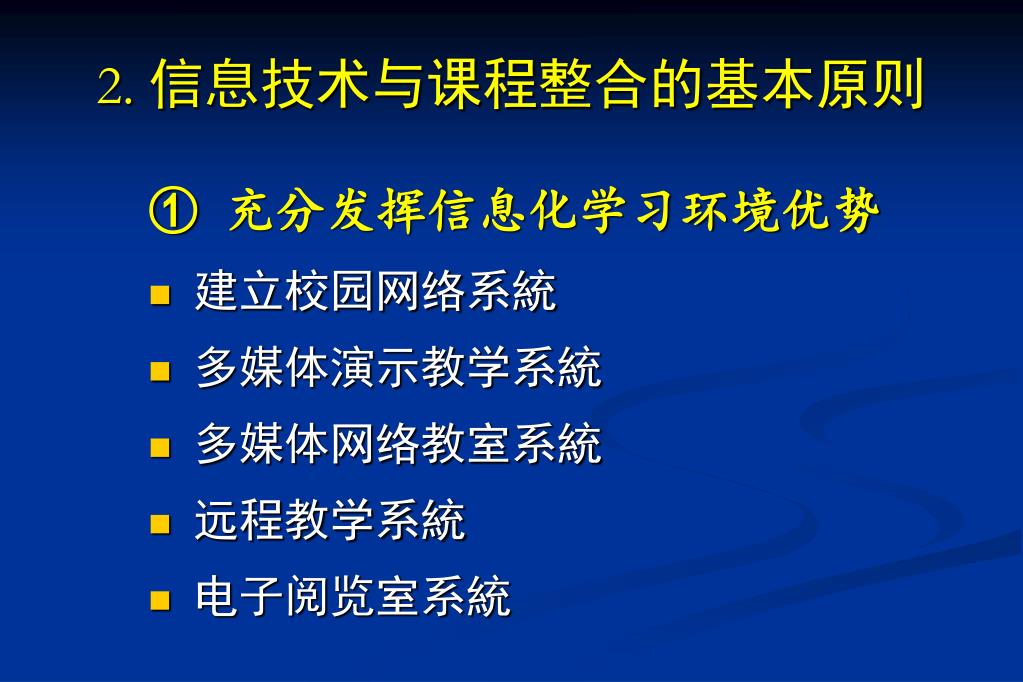 2. 信息技术与课程整合的基本原则

① 充分发挥信息化学习环境优势

- 建立校园网络系統
- 多媒体演示教学系統
- 多媒体网络教室系統
- 远程教学系統
- 电子阅览室系統